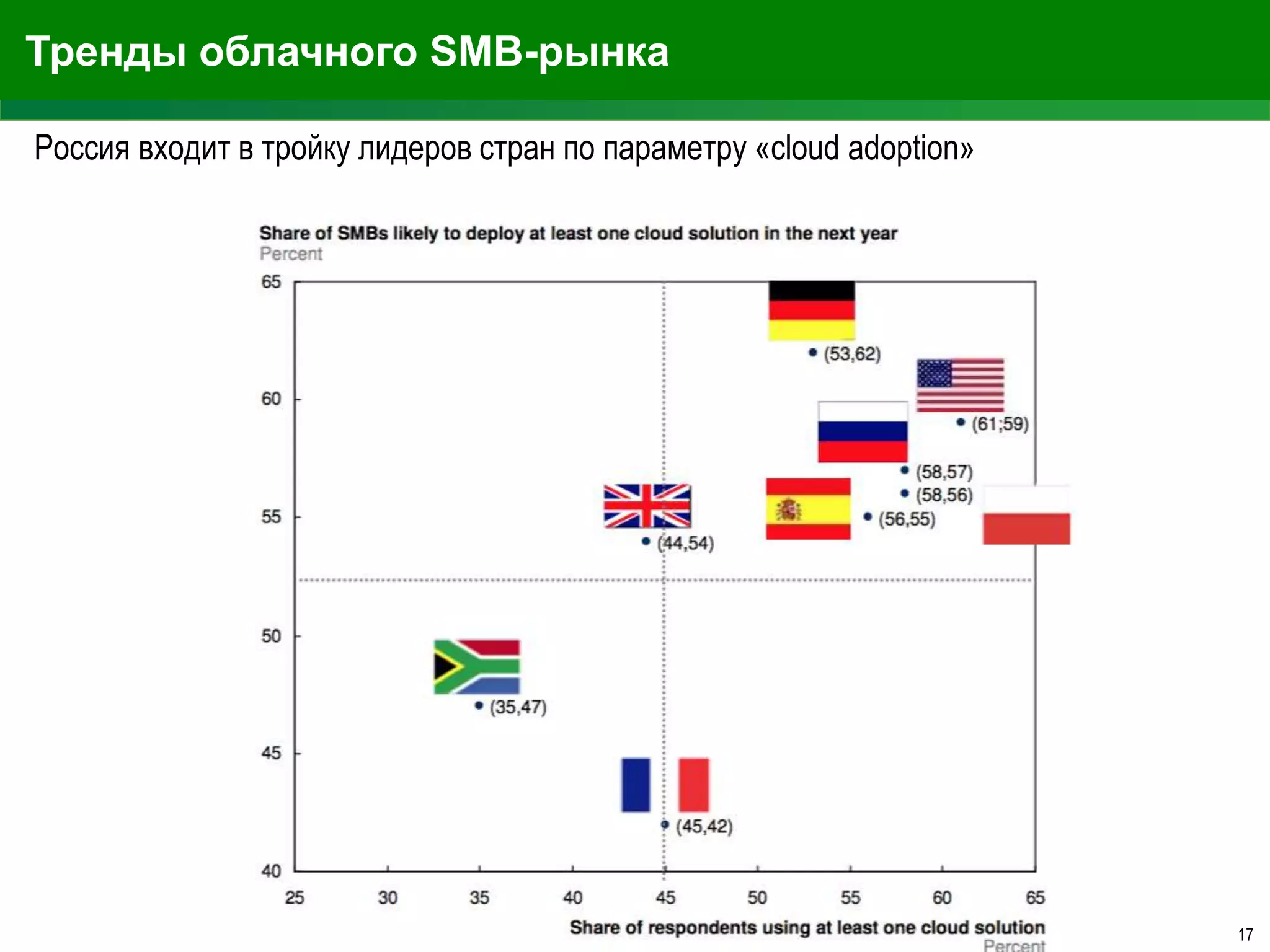 Тренды облачного SMB-рынка

Россия входит в тройку лидеров стран по параметру «cloud adoption»

Share of SMBs likely to deploy at least one cloud solution in the next year
Percent

65
60
55
50
45
40

(53,62)
(61;59)
(58,57)
(58,56)
(56,55)
(44,54)
(35,47)
(45,42)

25 30 35 40 45 50 55 60 65

Share of respondents using at least one cloud solution
Percent

17